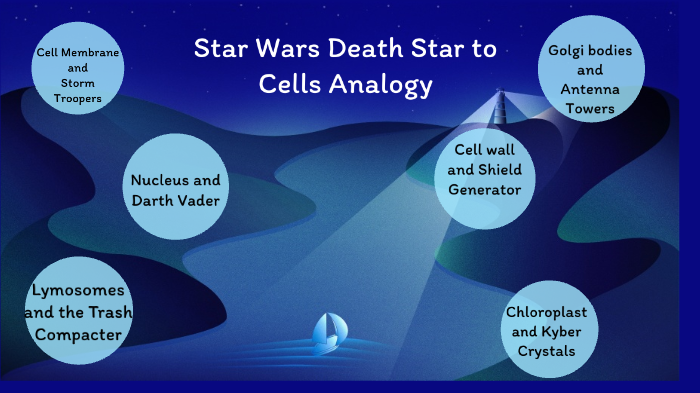 Star Wars Death Star to Cells Analogy

Cell Membrane and Storm Troopers

Golgi bodies and Antenna Towers

Nucleus and Darth Vader

Cell wall and Shield Generator

Lymosomes and the Trash Compacter

Chloroplast and Kyber Crystals